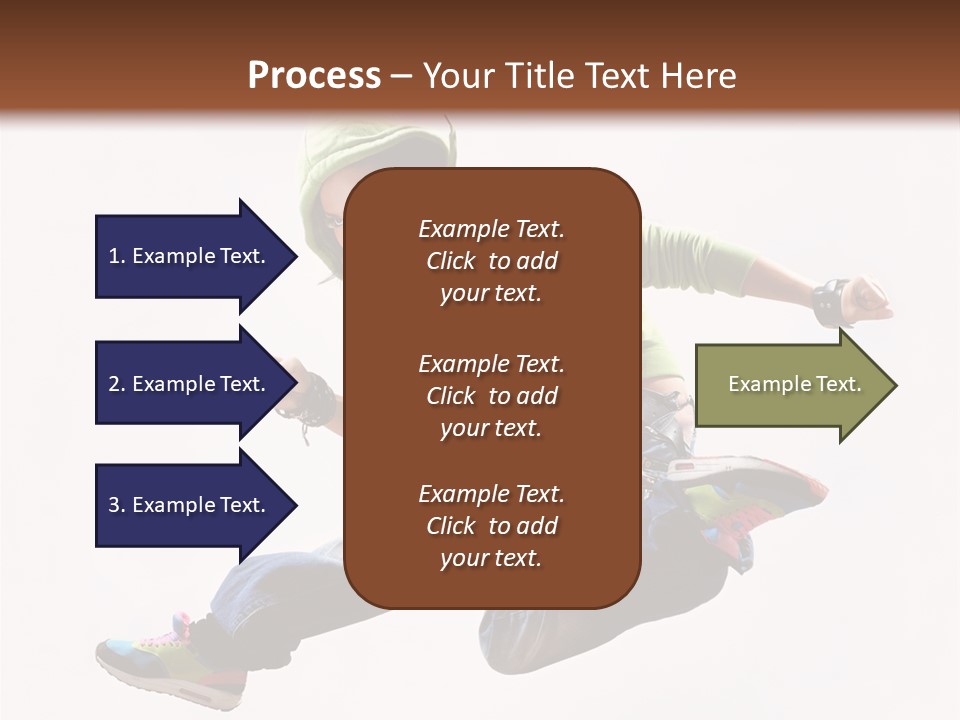 Process – Your Title Text Here

1. Example Text.

2. Example Text.

3. Example Text.

Example Text. Click to add your text.

Example Text. Click to add your text.

Example Text. Click to add your text.

Example Text.